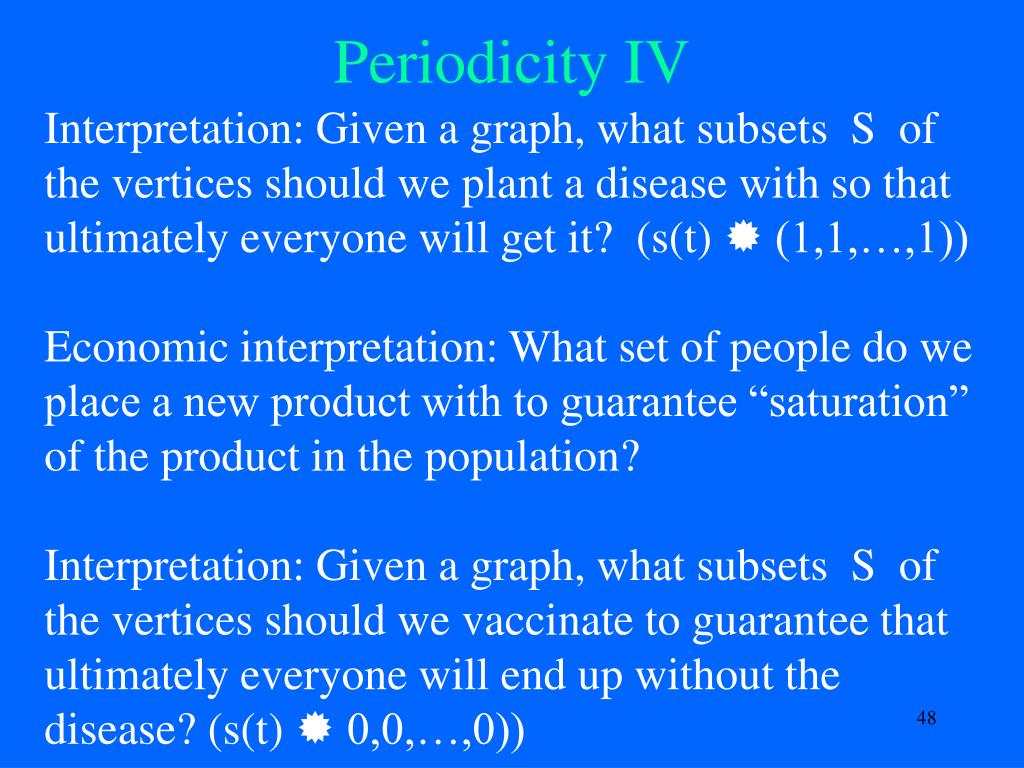 Periodicity IV

Interpretation: Given a graph, what subsets S of the vertices should we plant a disease with so that ultimately everyone will get it? (s(t) ✹ (1,1,…,1))

Economic interpretation: What set of people do we place a new product with to guarantee “saturation” of the product in the population?

Interpretation: Given a graph, what subsets S of the vertices should we vaccinate to guarantee that ultimately everyone will end up without the disease? (s(t) ✹ 0,0,…,0))

48